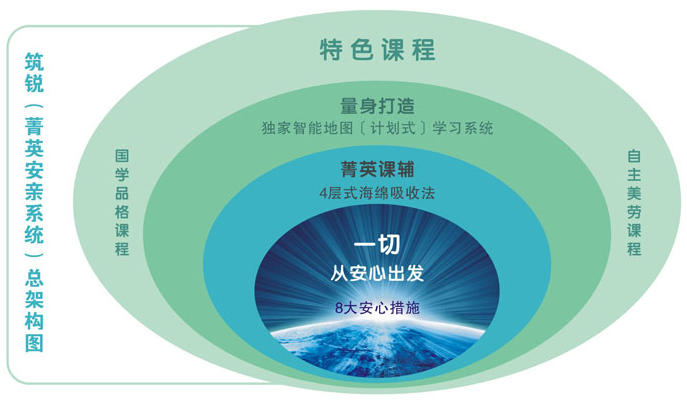 筑锐（菁英安亲系统）总架构图

特色课程

量身打造
独家智能地图〔计划式〕学习系统

国学品格课程

自主美劳课程

菁英课辅
4层式海绵吸收法

一切
从安心出发

8大安心措施